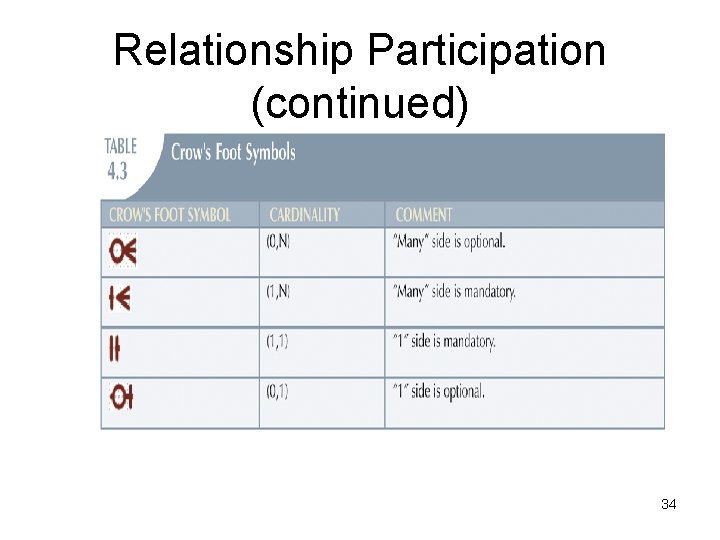 Relationship Participation (continued)

TABLE 4.3 Crow's Foot Symbols

| CROW'S FOOT SYMBOL | CARDINALITY | COMMENT |
|---|---|---|
| | (0,N) | "Many" side is optional. |
| | (1,N) | "Many" side is mandatory. |
| | (1,1) | "1" side is mandatory. |
| | (0,1) | "1" side is optional. |

34